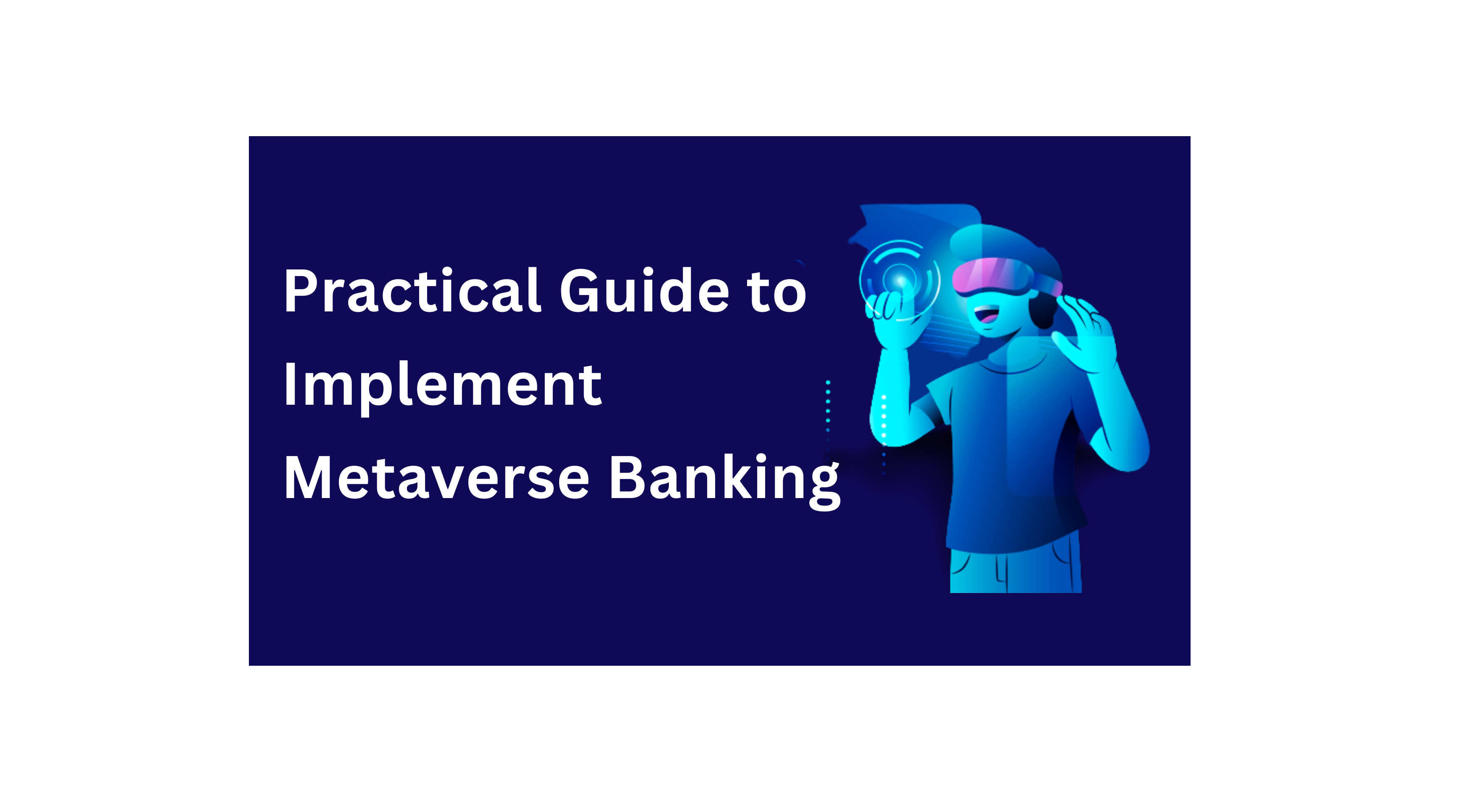 Practical Guide to Implement Metaverse Banking